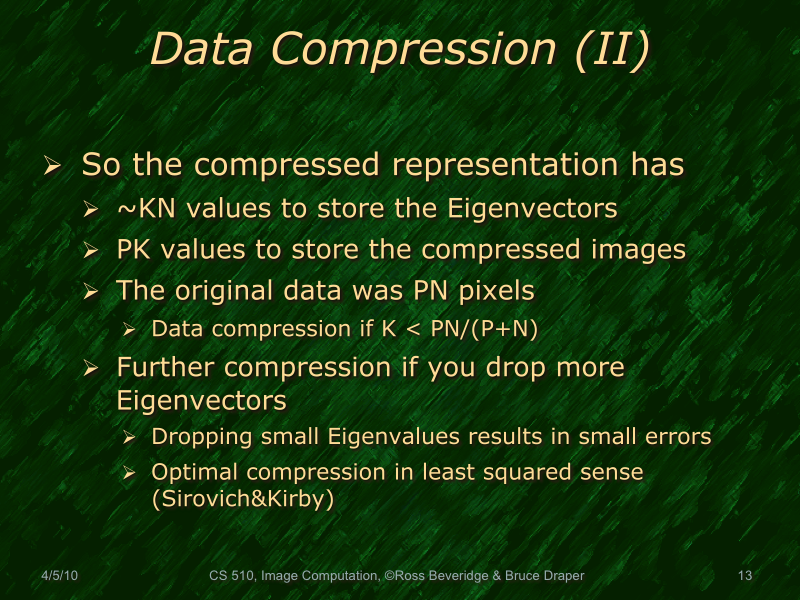 Data Compression (II)

➢ So the compressed representation has
➢ ~KN values to store the Eigenvectors
➢ PK values to store the compressed images
➢ The original data was PN pixels
➢ Data compression if K < PN/(P+N)
➢ Further compression if you drop more Eigenvectors
➢ Dropping small Eigenvalues results in small errors
➢ Optimal compression in least squared sense (Sirovich&Kirby)

4/5/10 CS 510, Image Computation, ©Ross Beveridge & Bruce Draper 13